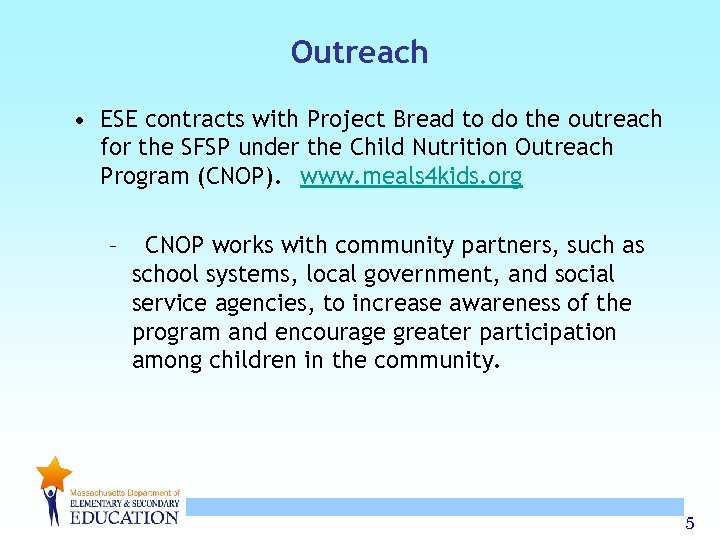 Outreach

• ESE contracts with Project Bread to do the outreach for the SFSP under the Child Nutrition Outreach Program (CNOP). www.meals4kids.org

– CNOP works with community partners, such as school systems, local government, and social service agencies, to increase awareness of the program and encourage greater participation among children in the community.

Massachusetts Department of ELEMENTARY & SECONDARY EDUCATION

5